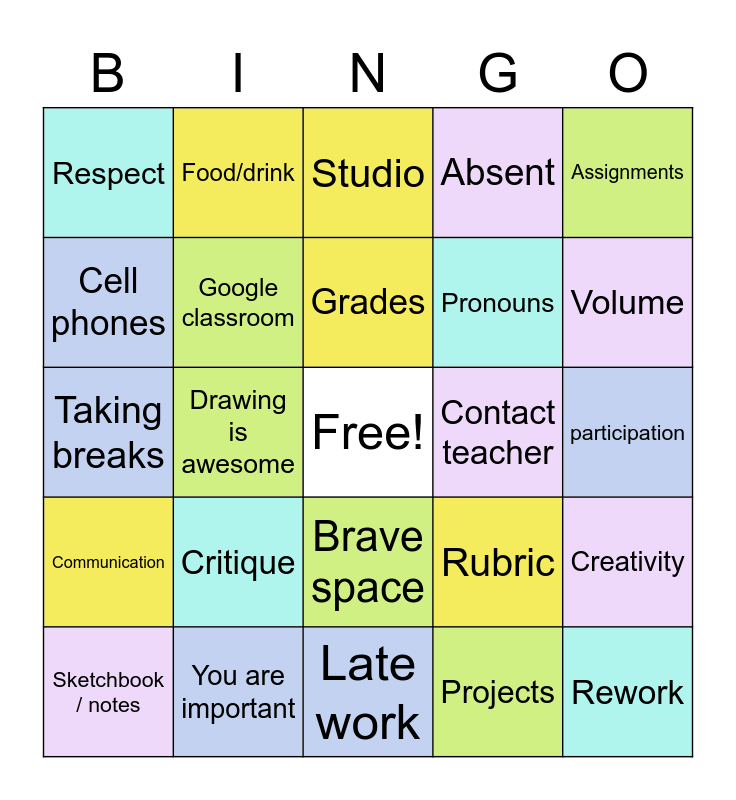 | B | I | N | G | O |
|---|---|---|---|---|
| Respect | Food/drink | Studio | Absent | Assignments |
| Cell phones | Google classroom | Grades | Pronouns | Volume |
| Taking breaks | Drawing is awesome | Free! | Contact teacher | participation |
| Communication | Critique | Brave space | Rubric | Creativity |
| Sketchbook / notes | You are important | Late work | Projects | Rework |